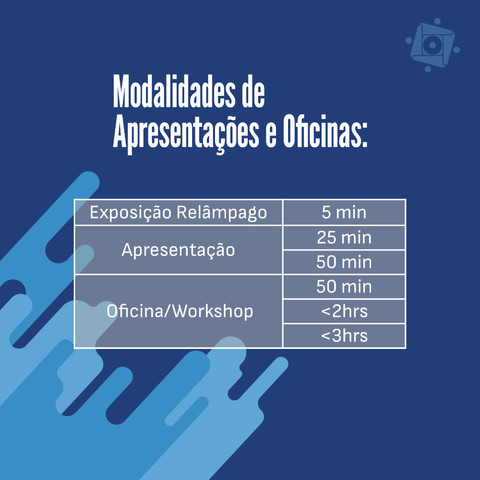 Modalidades de Apresentações e Oficinas:

| Exposição Relâmpago | 5 min |
|---|---|
| Apresentação | 25 min |
| | 50 min |
| Oficina/Workshop | 50 min |
| | <2hrs |
| | <3hrs |